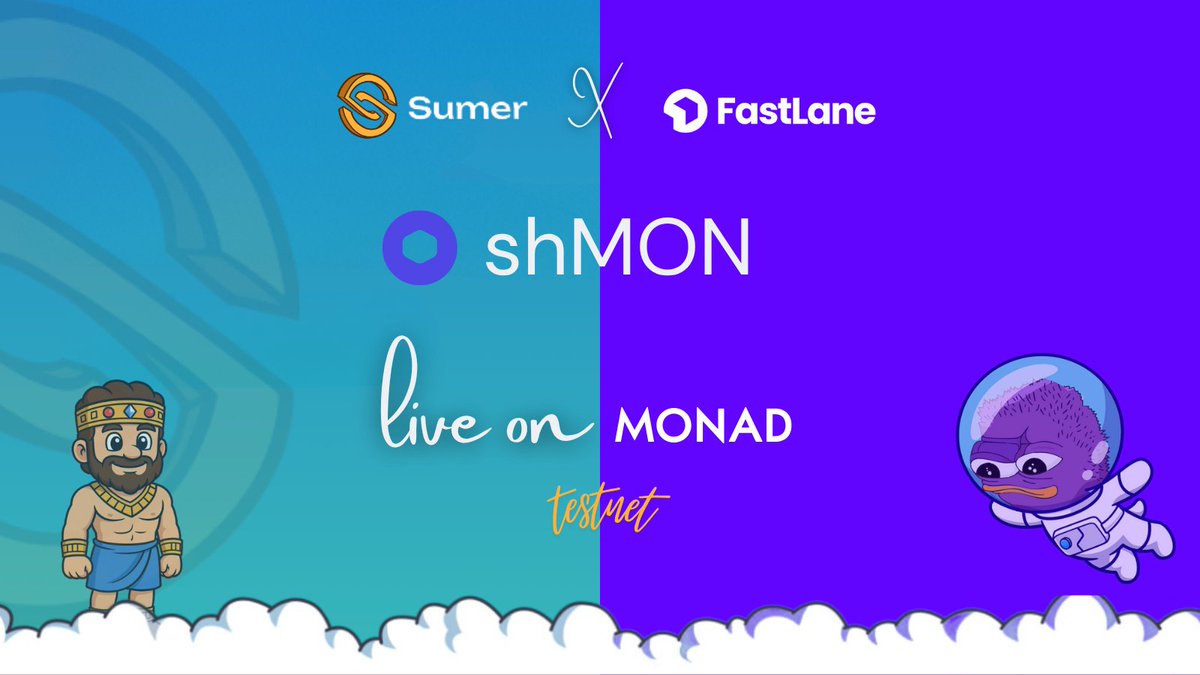 Sumer X FastLane

shMON

live on MONAD

testnet